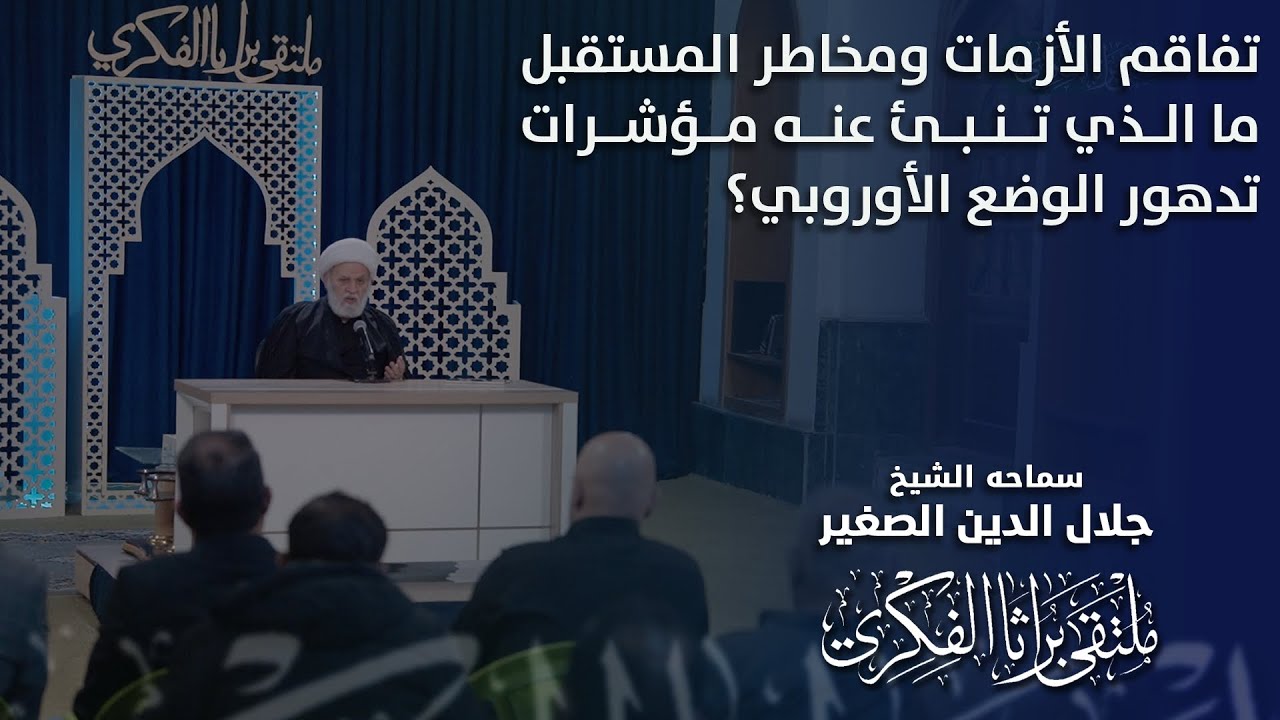 ملتقى براثا الفكري

تفاقم الأزمات ومخاطر المستقبل ما الذي تنبئ عنه مؤشرات تدهور الوضع الأوروبي؟

سماحه الشيخ
جلال الدين الصغير

ملتقى براثا الفكري